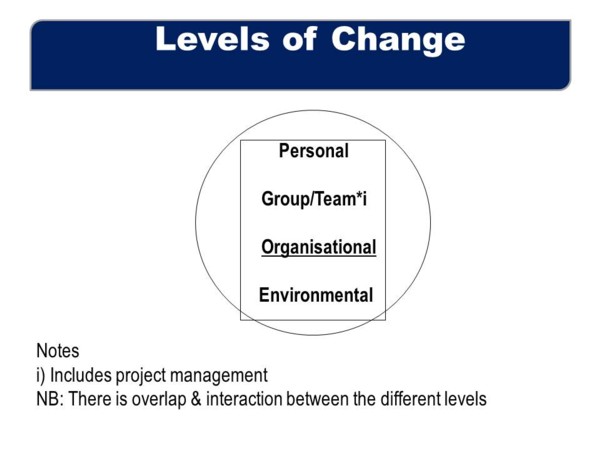 Levels of Change

Personal

Group/Team*i

Organisational

Environmental

Notes
i) Includes project management
NB: There is overlap & interaction between the different levels